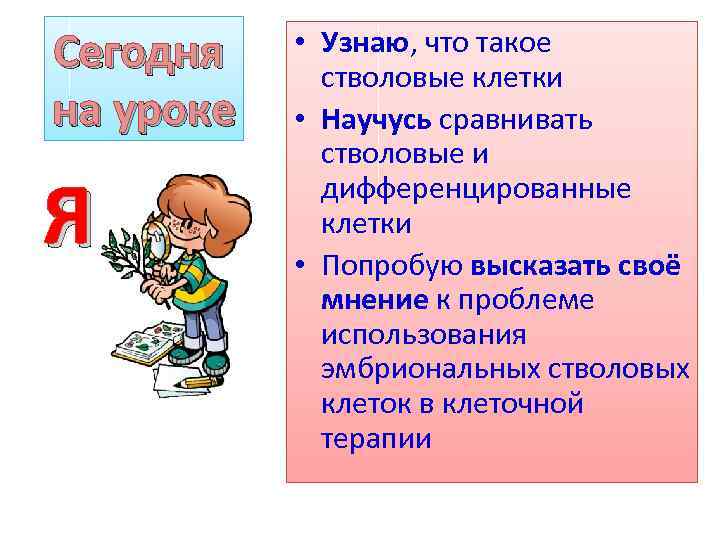 Сегодня на уроке

Я

• Узнаю, что такое стволовые клетки

• Научусь сравнивать стволовые и дифференцированные клетки

• Попробую высказать своё мнение к проблеме использования эмбриональных стволовых клеток в клеточной терапии